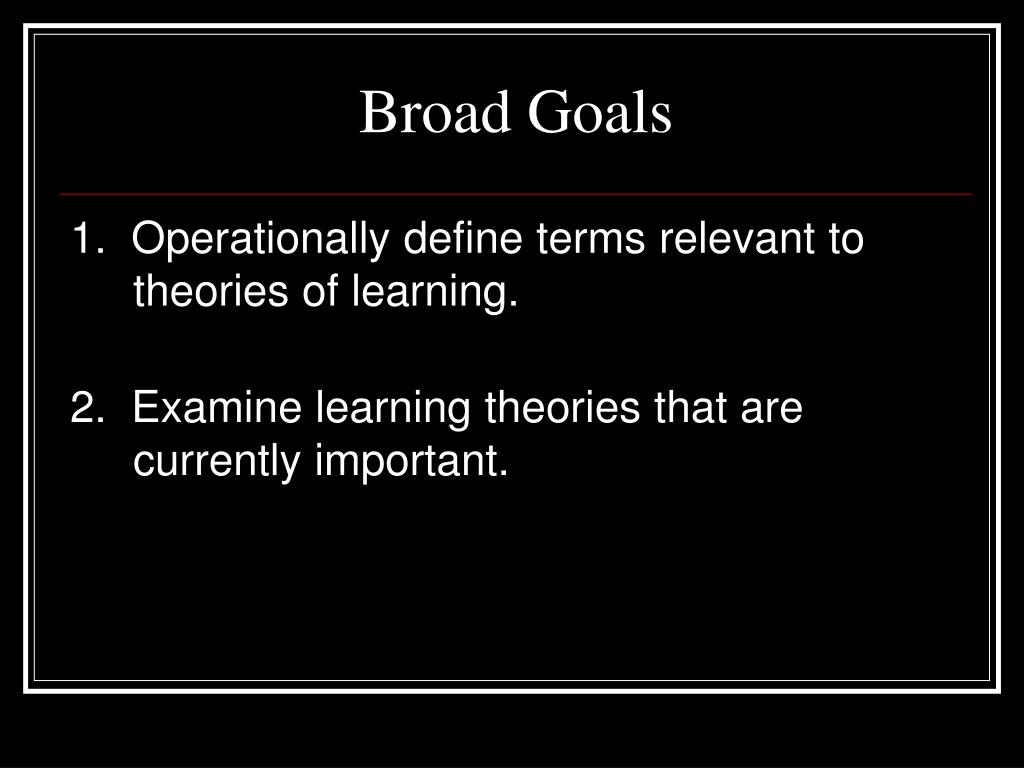 Broad Goals

1. Operationally define terms relevant to theories of learning.

2. Examine learning theories that are currently important.